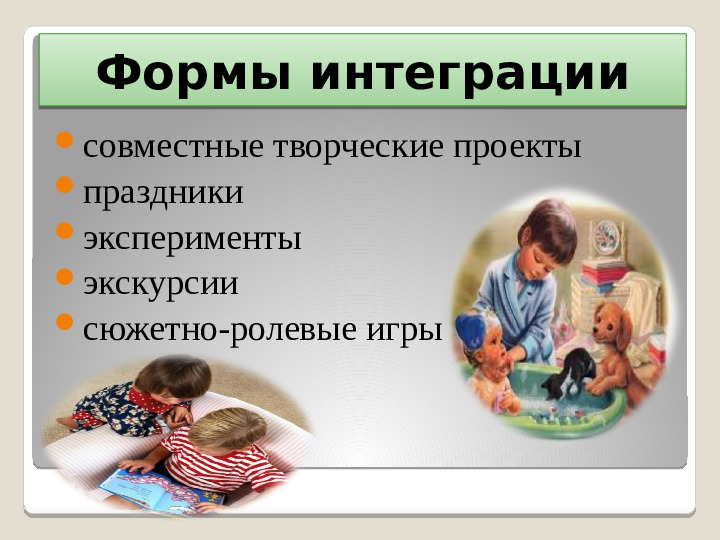 Формы интеграции

- совместные творческие проекты
- праздники
- эксперименты
- экскурсии
- сюжетно-ролевые игры